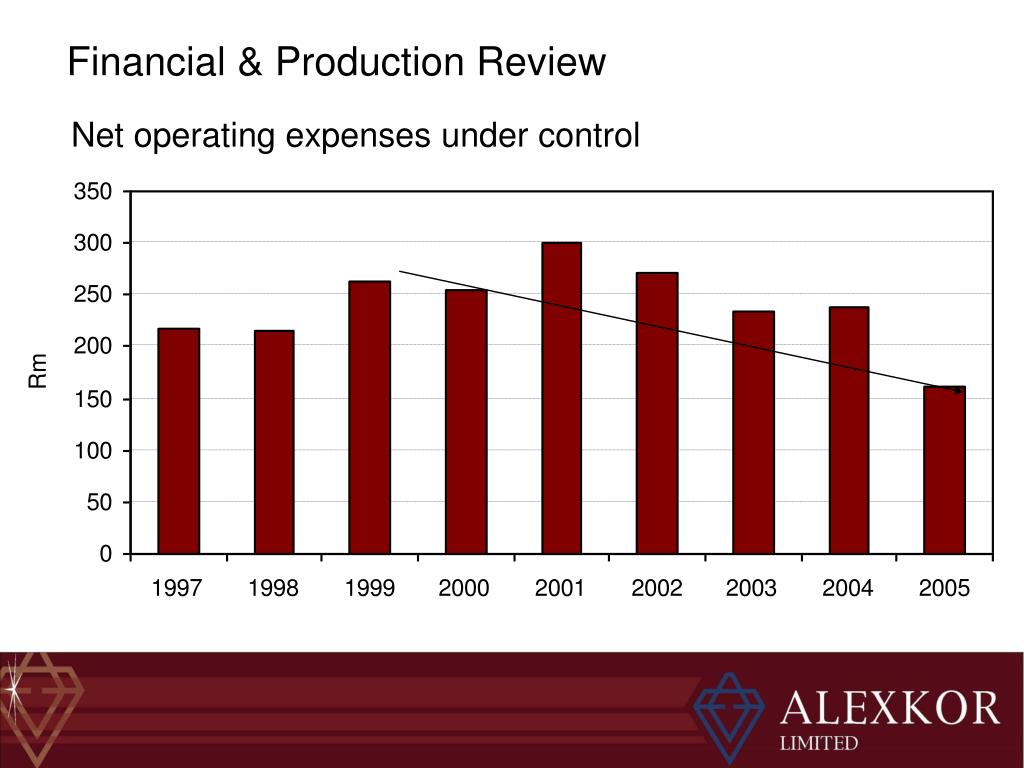 Financial & Production Review

Net operating expenses under control

350
300
250
200
150
100
50
0

Rm

1997
1998
1999
2000
2001
2002
2003
2004
2005

ALEXKOR
LIMITED